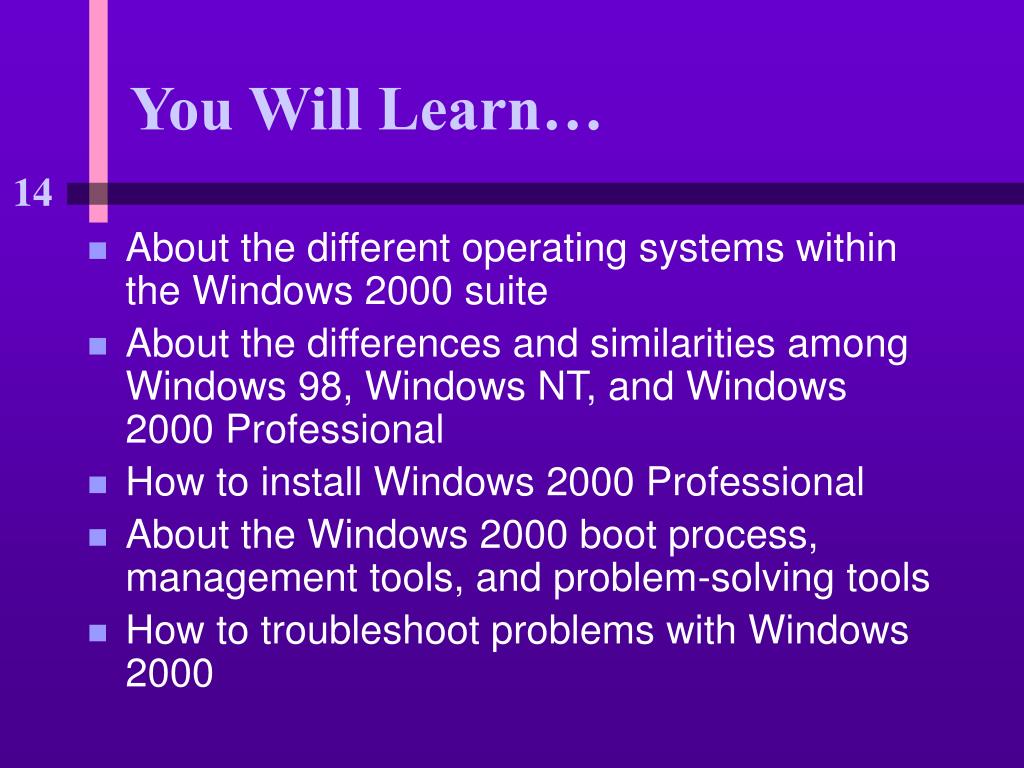 You Will Learn…

14

- About the different operating systems within the Windows 2000 suite
- About the differences and similarities among Windows 98, Windows NT, and Windows 2000 Professional
- How to install Windows 2000 Professional
- About the Windows 2000 boot process, management tools, and problem-solving tools
- How to troubleshoot problems with Windows 2000